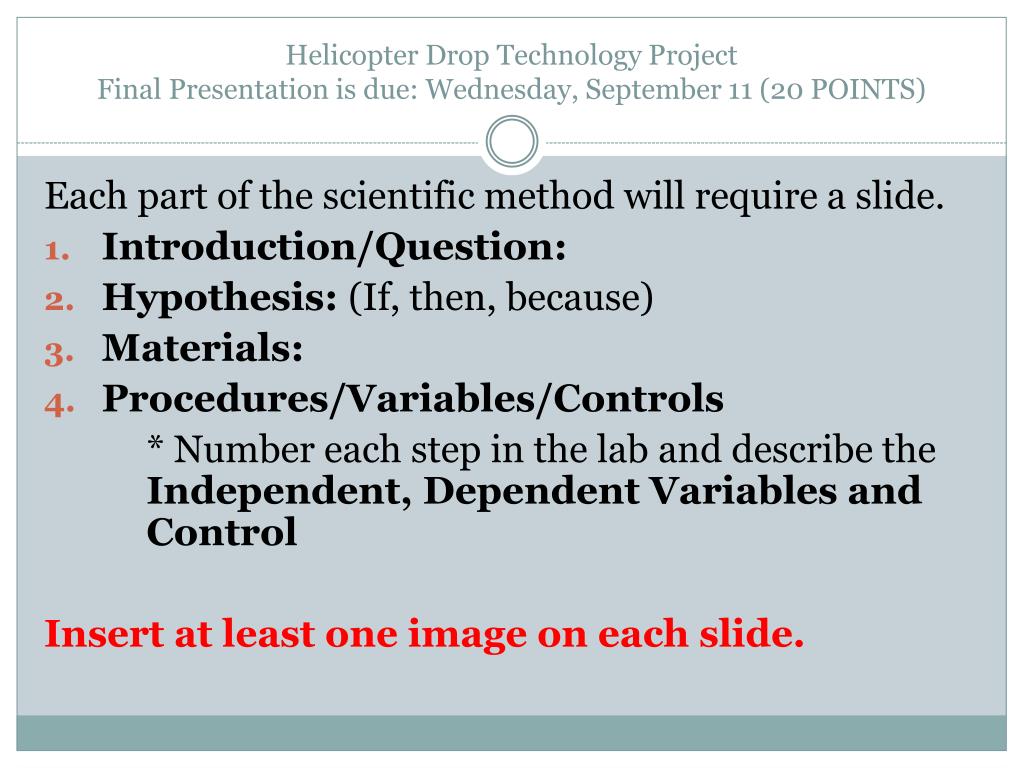 Helicopter Drop Technology Project
Final Presentation is due: Wednesday, September 11 (20 POINTS)

Each part of the scientific method will require a slide.
1. Introduction/Question:
2. Hypothesis: (If, then, because)
3. Materials:
4. Procedures/Variables/Controls
* Number each step in the lab and describe the Independent, Dependent Variables and Control

Insert at least one image on each slide.